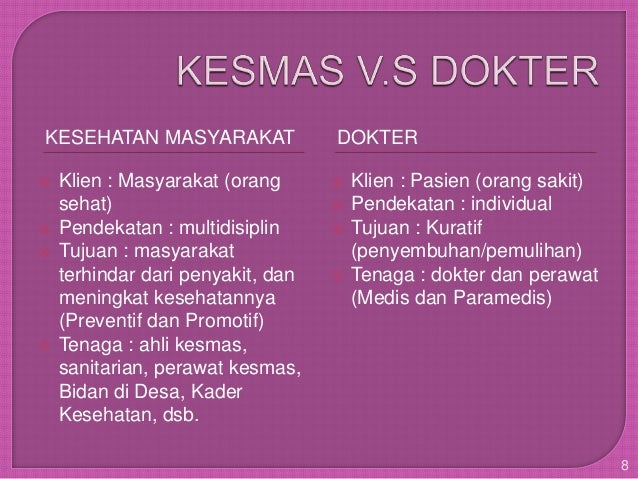 KESMAS V.S DOKTER

KESEHATAN MASYARAKAT

Klien : Masyarakat (orang sehat)
Pendekatan : multidisiplin
Tujuan : masyarakat terhindar dari penyakit, dan meningkat kesehatannya (Preventif dan Promotif)
Tenaga : ahli kesmas, sanitarian, perawat kesmas, Bidan di Desa, Kader Kesehatan, dsb.

DOKTER

Klien : Pasien (orang sakit)
Pendekatan : individual
Tujuan : Kuratif (penyembuhan/pemulihan)
Tenaga : dokter dan perawat (Medis dan Paramedis)

8